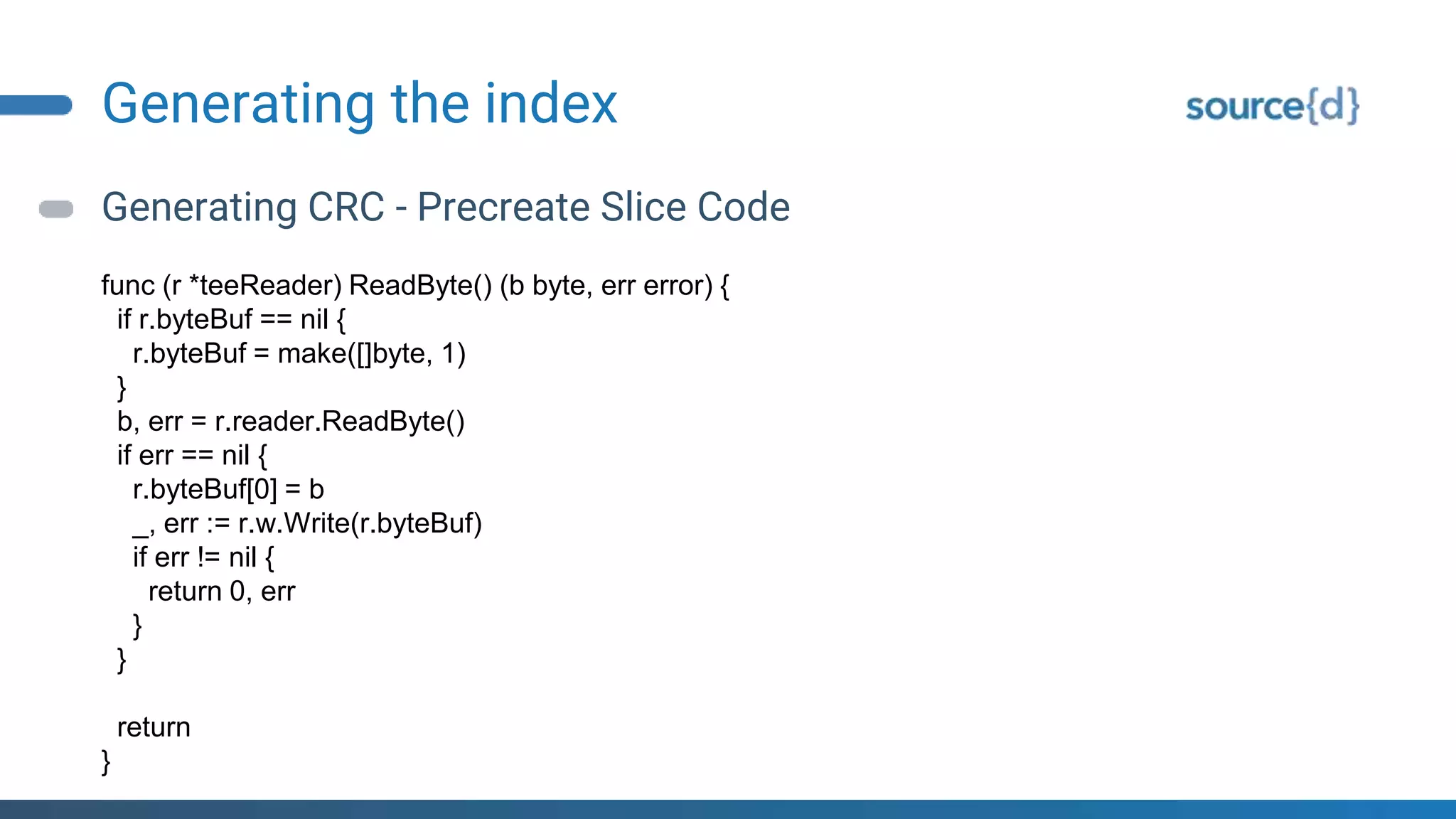 Generating the index

source{d}

Generating CRC - Precreate Slice Code

func (r *teeReader) ReadByte() (b byte, err error) {
  if r.byteBuf == nil {
    r.byteBuf = make([]byte, 1)
  }
  b, err = r.reader.ReadByte()
  if err == nil {
    r.byteBuf[0] = b
    _, err := r.w.Write(r.byteBuf)
    if err != nil {
      return 0, err
    }
  }

  return
}